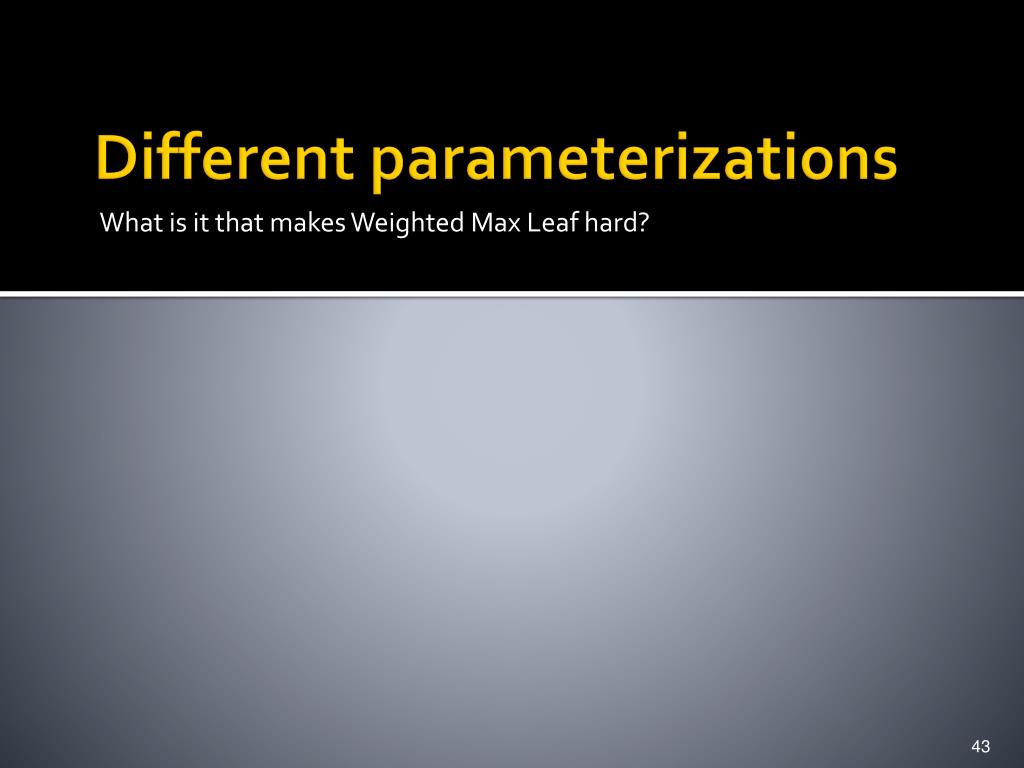 Different parameterizations

What is it that makes Weighted Max Leaf hard?

43